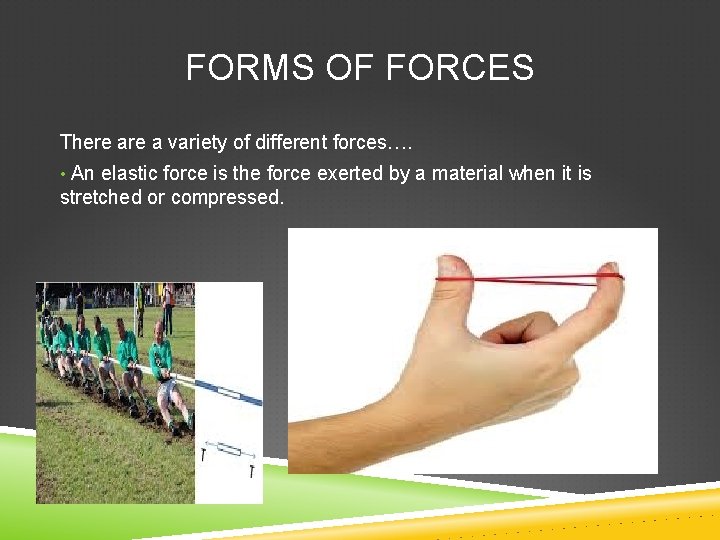 FORMS OF FORCES

There are a variety of different forces….

• An elastic force is the force exerted by a material when it is stretched or compressed.

T T